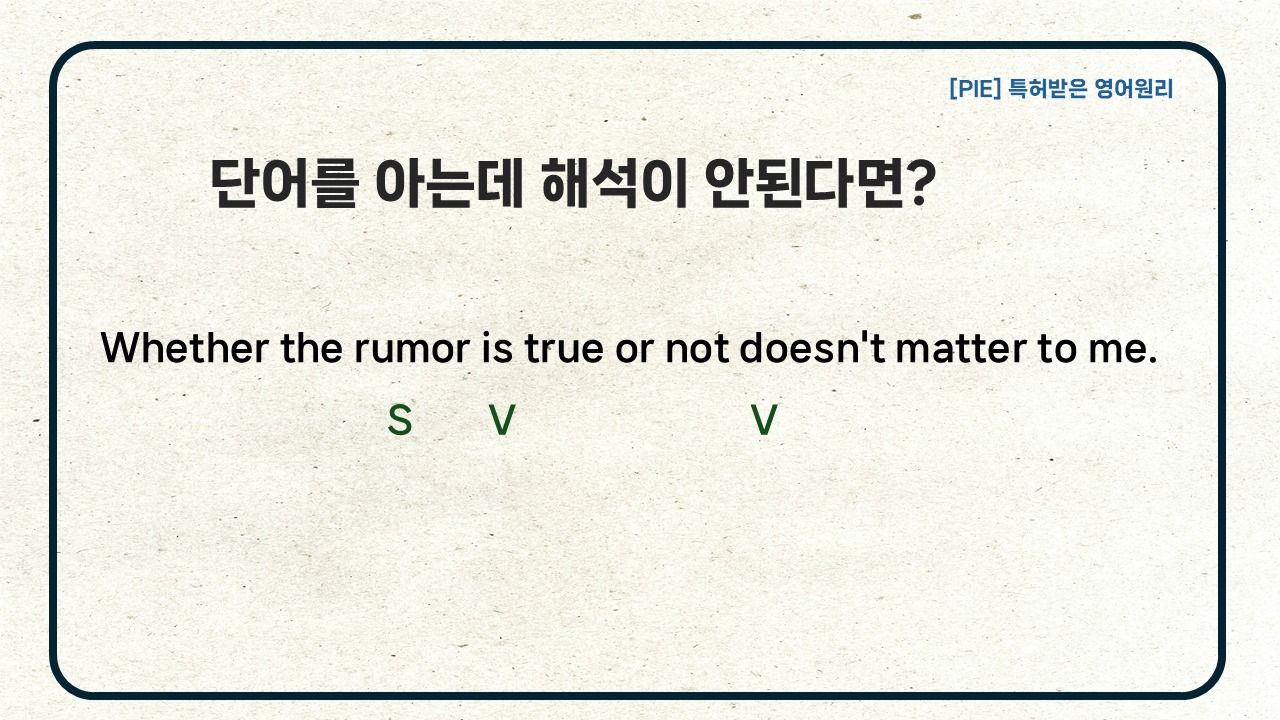 [PIE] 특허받은 영어원리

단어를 아는데 해석이 안된다면?

Whether the rumor is true or not doesn't matter to me.

S V V